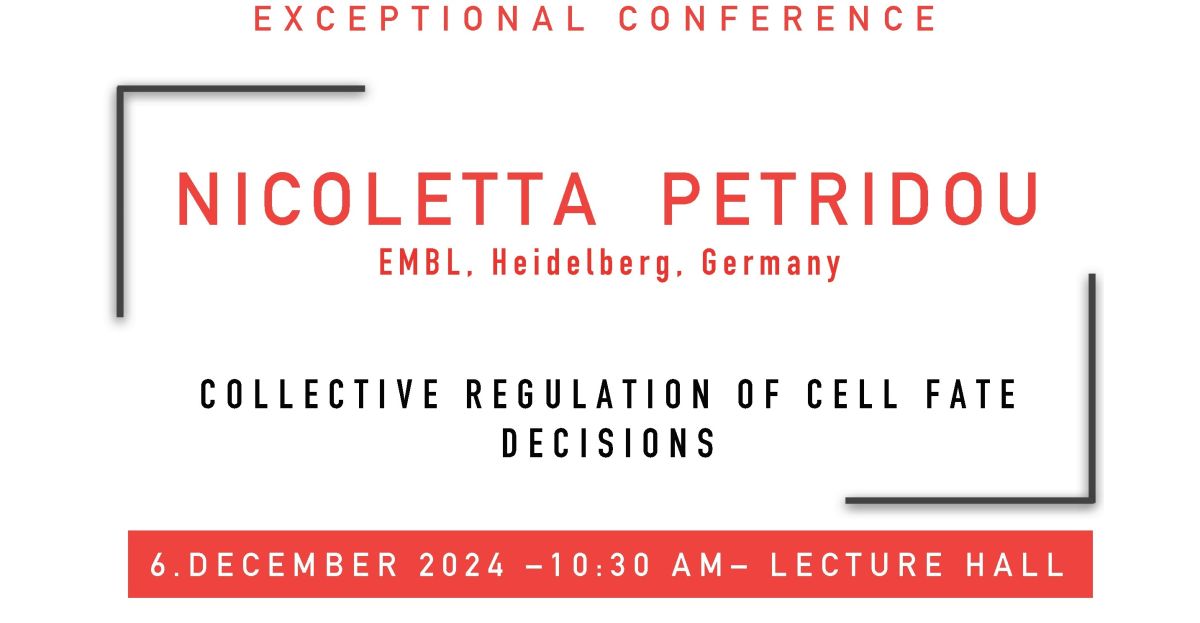 EXCEPTIONAL CONFERENCE

NICOLETTA PETRIDOU
EMBL, Heidelberg, Germany

COLLECTIVE REGULATION OF CELL FATE DECISIONS

6.DECEMBER 2024 –10:30 AM– LECTURE HALL